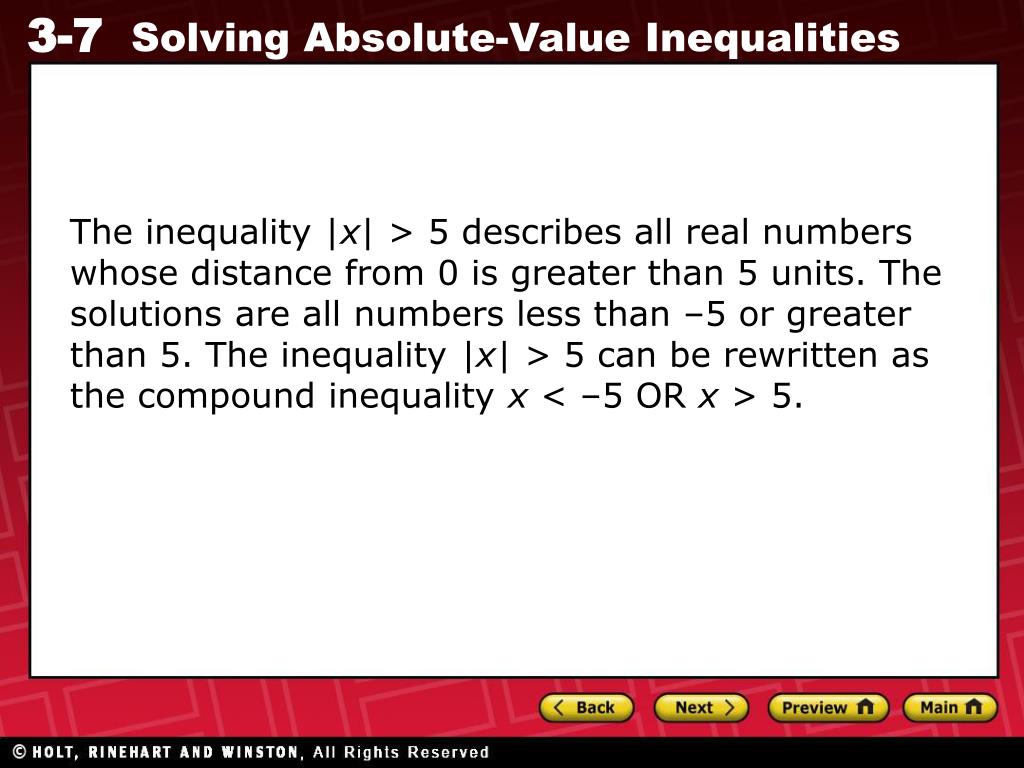 3-7 Solving Absolute-Value Inequalities

The inequality $|x| > 5$ describes all real numbers whose distance from 0 is greater than 5 units. The solutions are all numbers less than –5 or greater than 5. The inequality $|x| > 5$ can be rewritten as the compound inequality $x < -5$ OR $x > 5$.

Back Next Preview Main

© HOLT, RINEHART AND WINSTON, All Rights Reserved